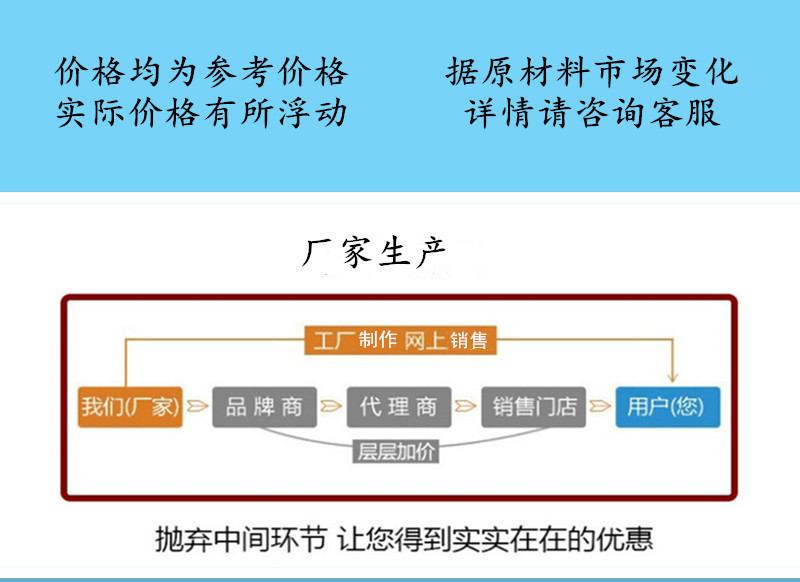 价格均为参考价格
实际价格有所浮动

据原材料市场变化
详情请咨询客服

厂家生产

工厂制作 网上销售

我们(厂家)

品牌商

代理商

销售门店

用户(您)

层层加价

抛弃中间环节 让您得到实实在在的优惠